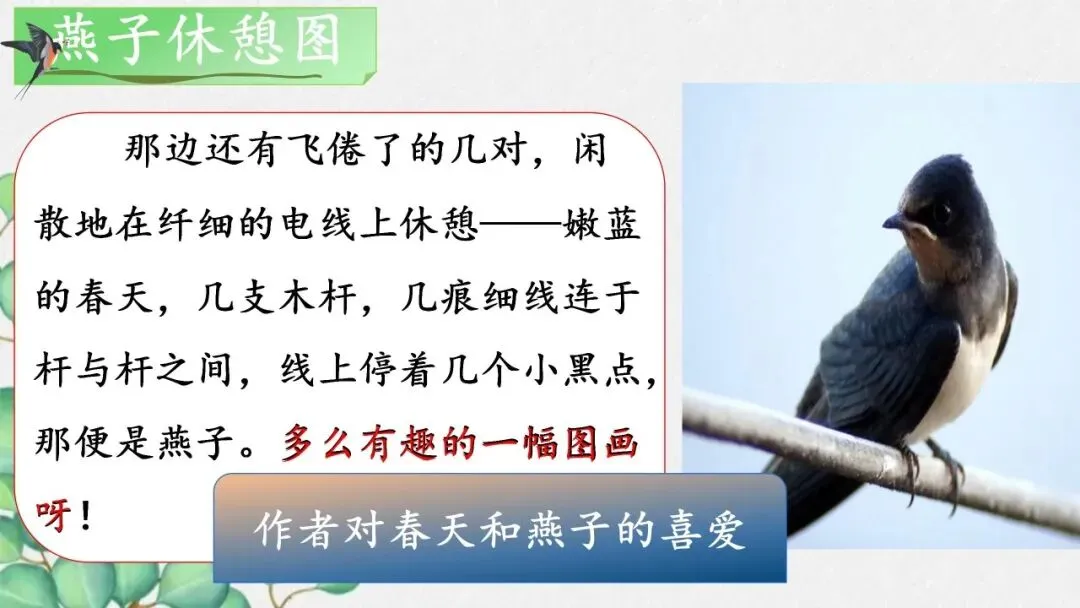 燕子休憩图

那边还有飞倦了的几对，闲散地在纤细的电线上休憩——嫩蓝的春天，几支木杆，几痕细线连于杆与杆之间，线上停着几个小黑点，那便是燕子。多么有趣的一幅图画呀！

作者对春天和燕子的喜爱